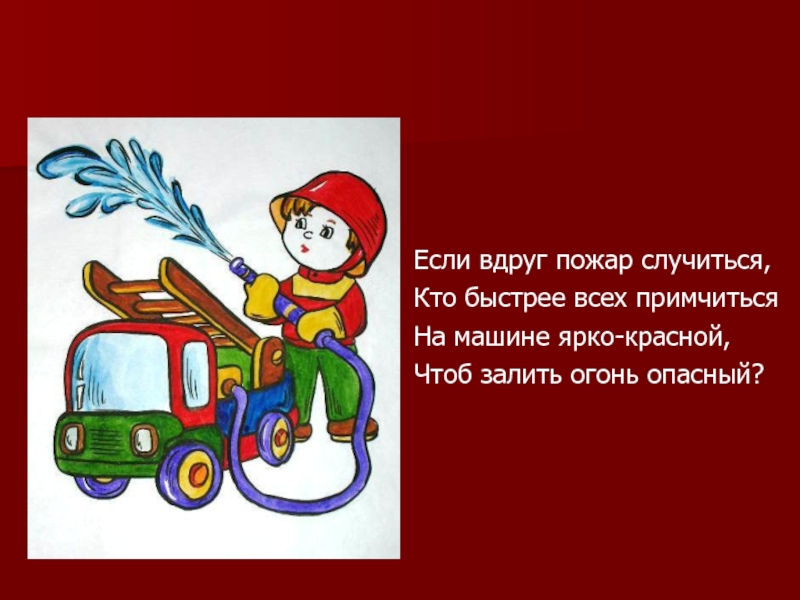 Если вдруг пожар случиться,
Кто быстрее всех примчиться
На машине ярко-красной,
Чтоб залить огонь опасный?